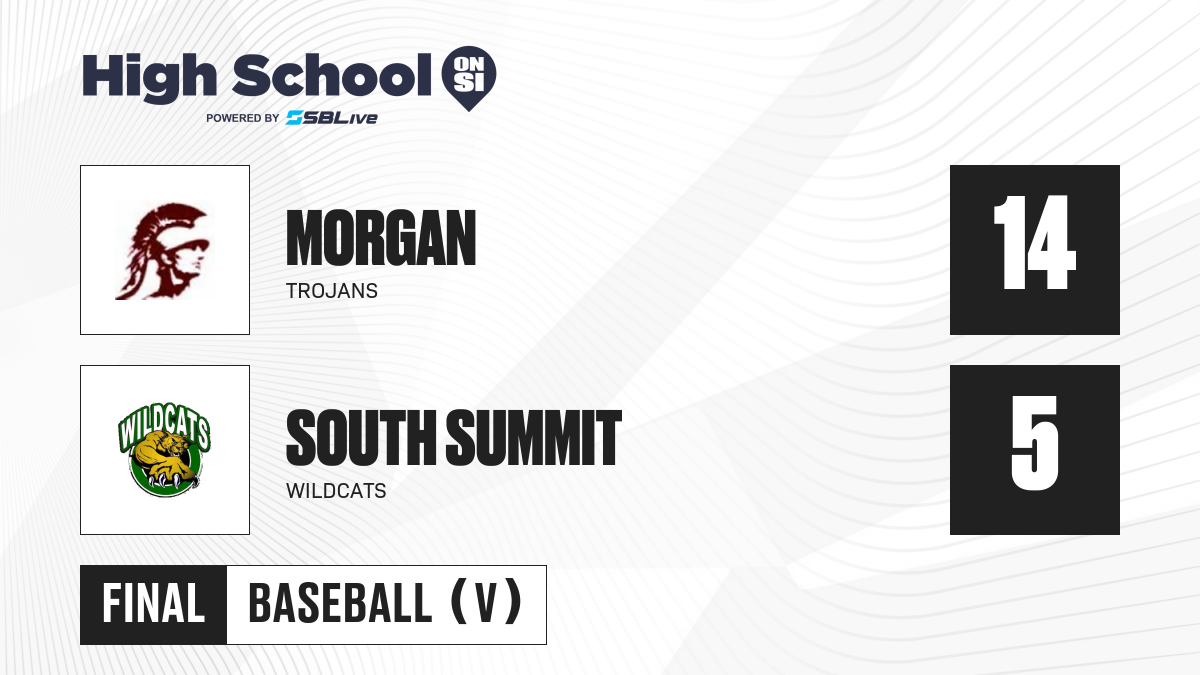 High School ON SI
POWERED BY SBLive

MORGAN
TROJANS

14

WILDCATS

SOUTH SUMMIT
WILDCATS

5

FINAL

BASEBALL (V)